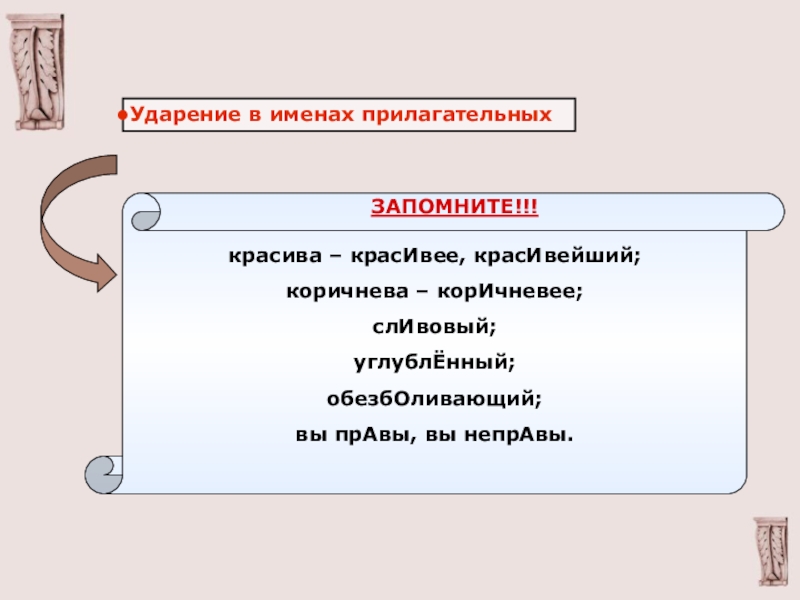 •Ударение в именах прилагательных

ЗАПОМНИТЕ!!!

красива – красИвее, красИвейший;
коричнева – корИчневее;
слИвовый;
углублЁнный;
обезбОливающий;
вы прАвы, вы непрАвы.